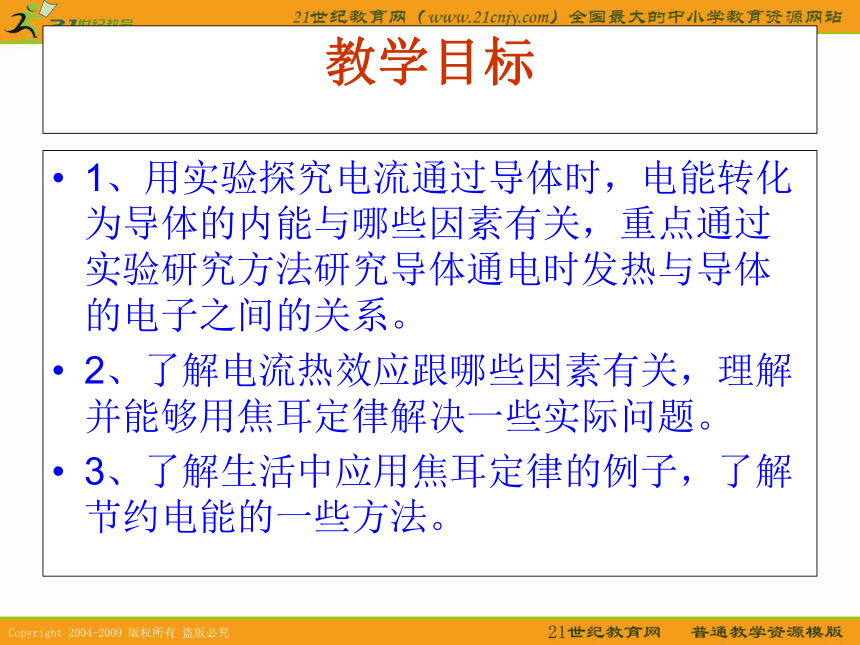 21世纪教育网（www.21cnjy.com）全国最大的中小学教育资源网站

教学目标

• 1、用实验探究电流通过导体时，电能转化为导体的内能与哪些因素有关，重点通过实验研究方法研究导体通电时发热与导体的电子之间的关系。

• 2、了解电流热效应跟哪些因素有关，理解并能够用焦耳定律解决一些实际问题。

• 3、了解生活中应用焦耳定律的例子，了解节约电能的一些方法。

Copyright 2004-2009 版权所有 盗版必究

21世纪教育网 普通教学资源模版